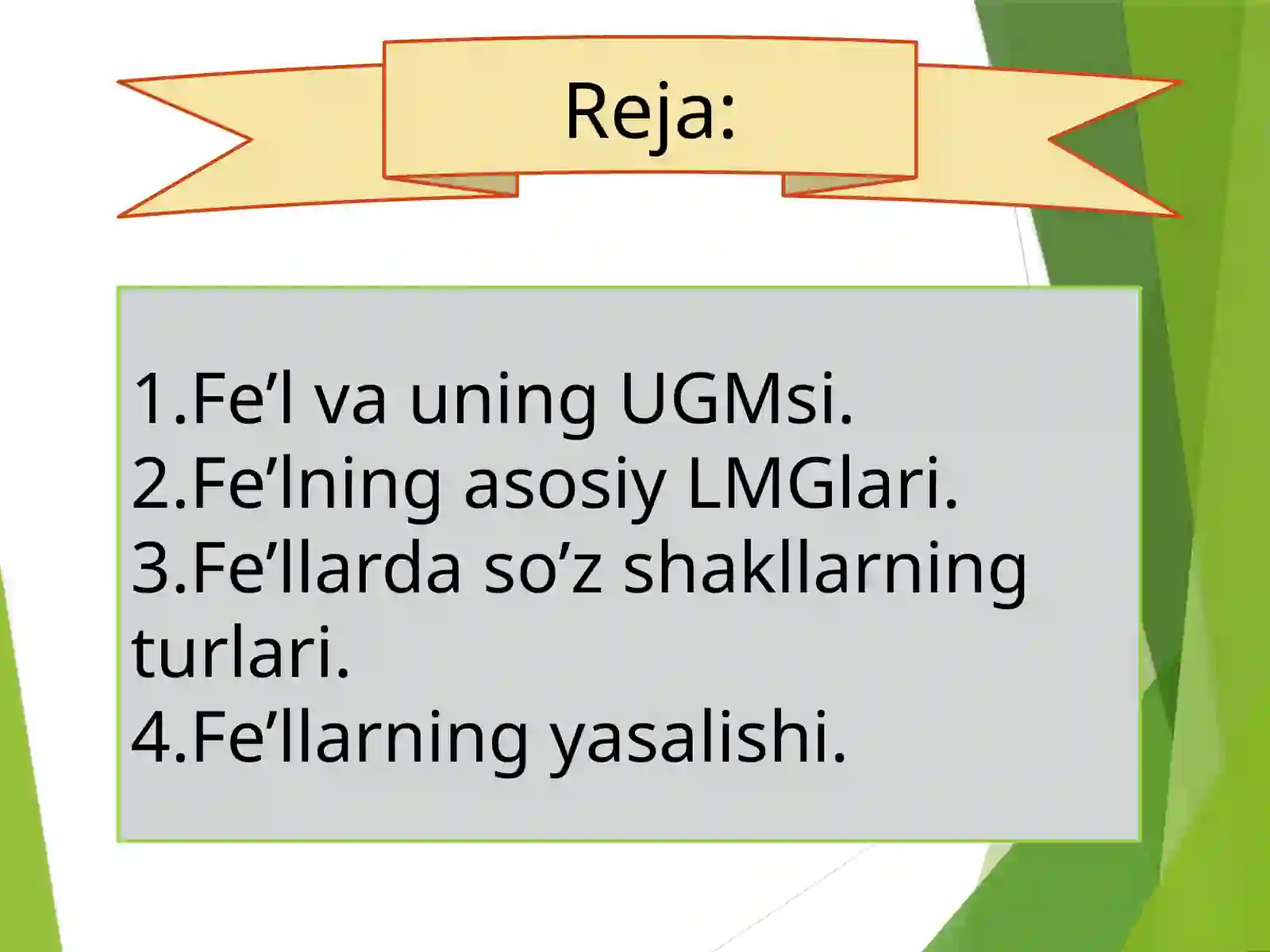 Reja:

1.Fe’l va uning UGMsi.
2.Fe’lning asosiy LMGlari.
3.Fe’llarda so’z shakllarning turlari.
4.Fe’llarning yasalishi.